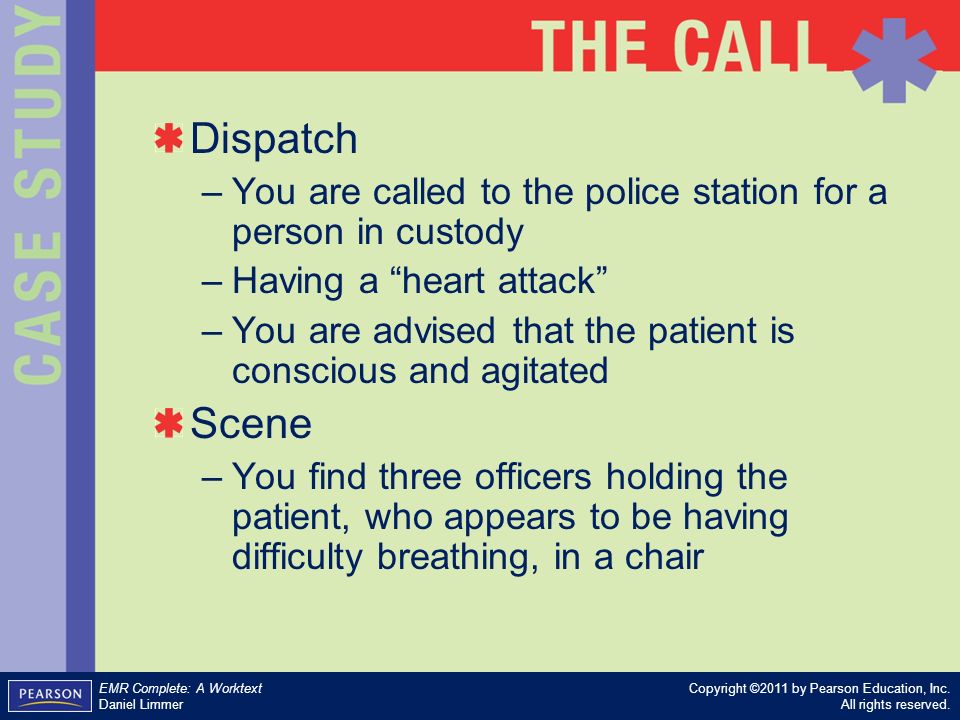 CASE STUDY

THE CALL

Dispatch

– You are called to the police station for a person in custody

– Having a “heart attack”

– You are advised that the patient is conscious and agitated

Scene

– You find three officers holding the patient, who appears to be having difficulty breathing, in a chair

PEARSON

EMR Complete: A Worktext
Daniel Limmer

Copyright ©2011 by Pearson Education, Inc.
All rights reserved.